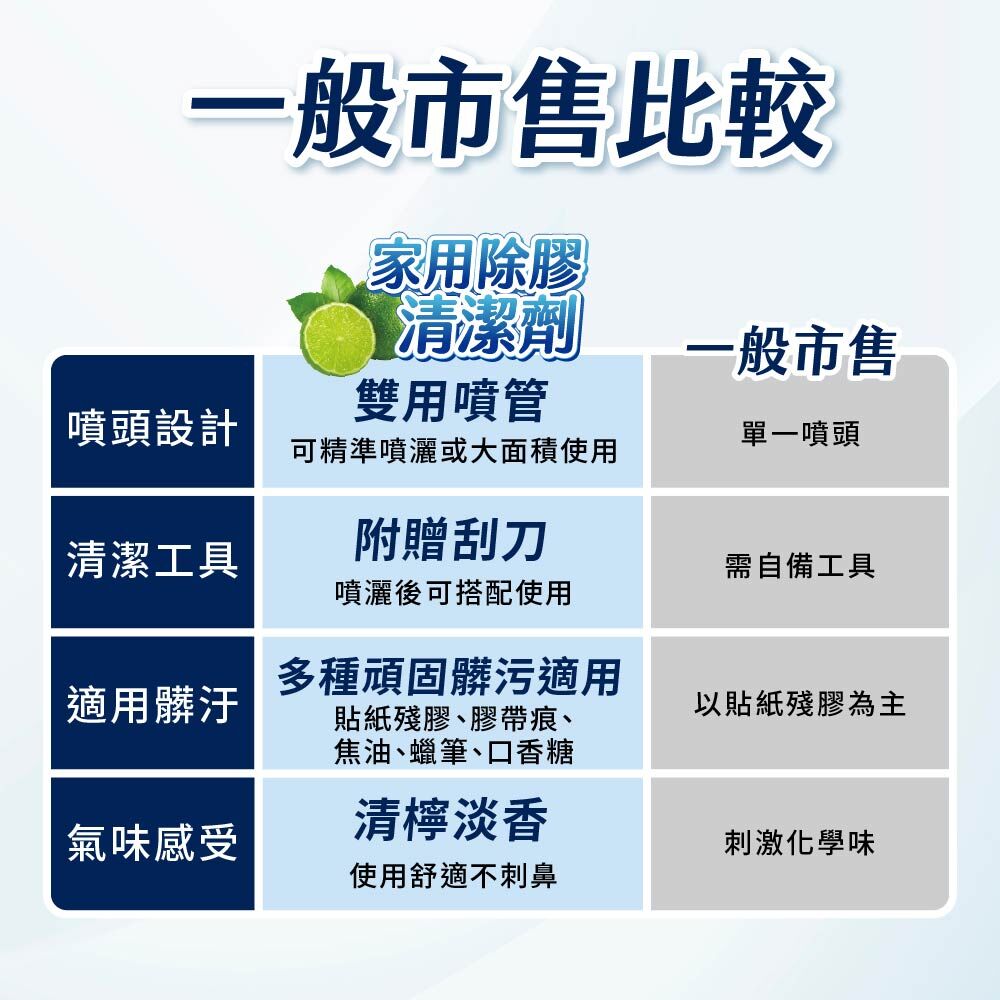 一般市售比較

|  | 家用除膠清潔劑 | 一般市售 |
|---|---|---|
| 噴頭設計 | 雙用噴管 可精準噴灑或大面積使用 | 單一噴頭 |
| 清潔工具 | 附贈刮刀 噴灑後可搭配使用 | 需自備工具 |
| 適用髒汙 | 多種頑固髒污適用 貼紙殘膠、膠帶痕、焦油、蠟筆、口香糖 | 以貼紙殘膠為主 |
| 氣味感受 | 清檸淡香 使用舒適不刺鼻 | 刺激化學味 |